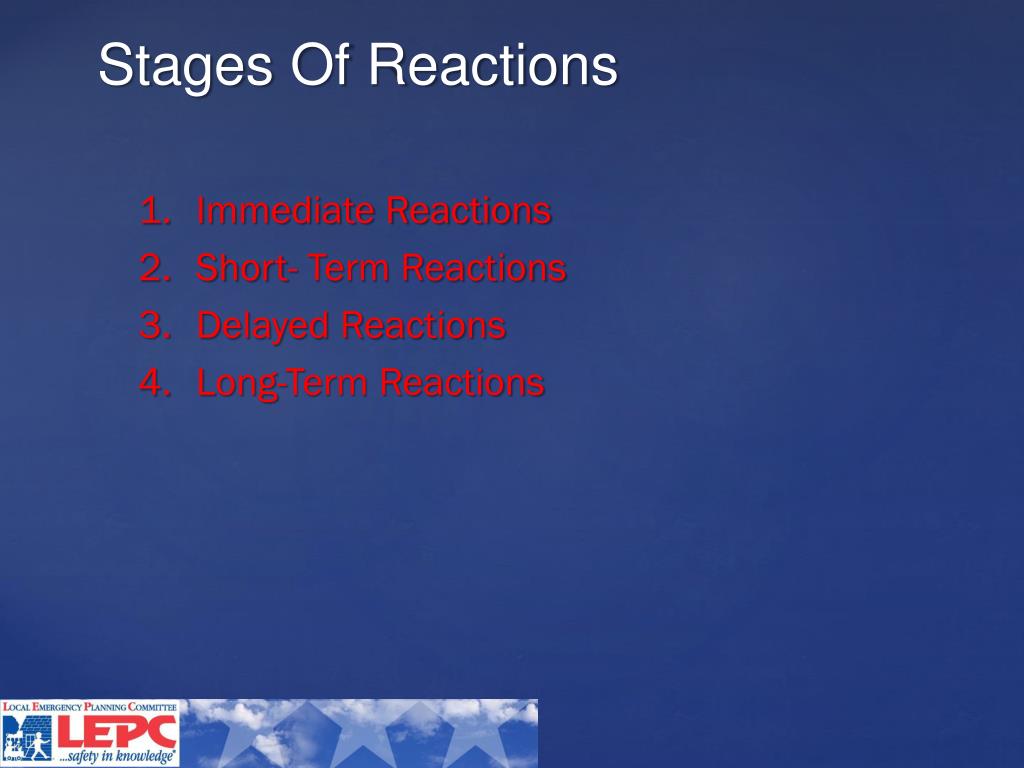 Stages Of Reactions

1. Immediate Reactions
2. Short- Term Reactions
3. Delayed Reactions
4. Long-Term Reactions

LOCAL EMERGENCY PLANNING COMMITTEE
LEPC
...safety in knowledge